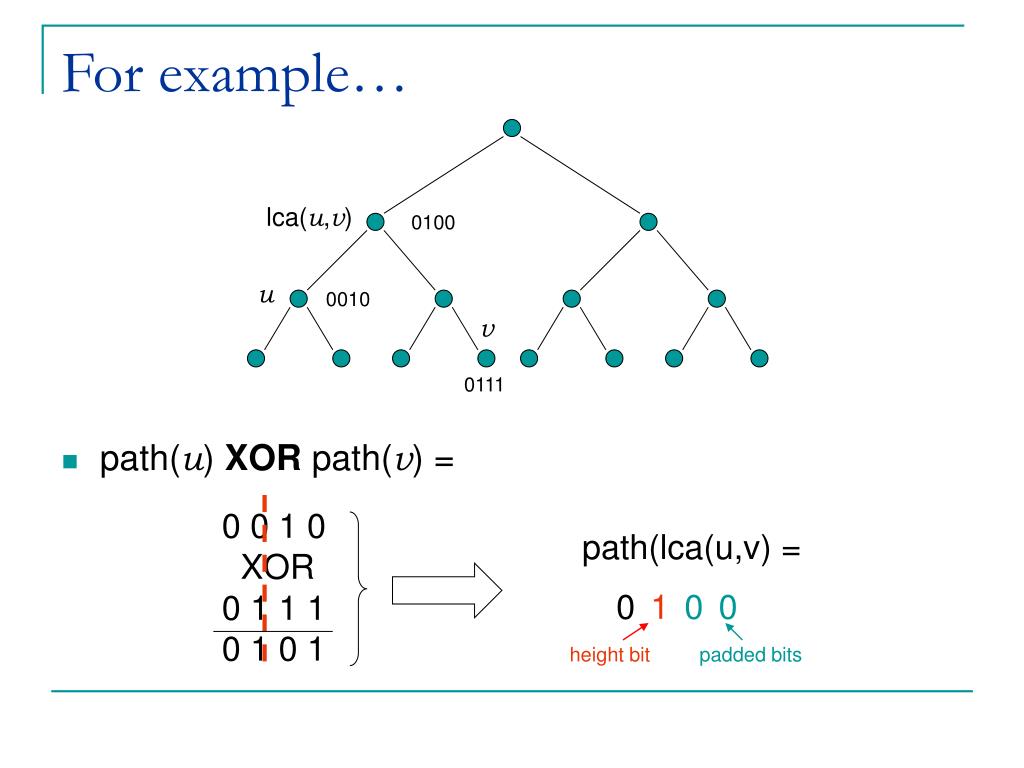 For example…

lca($u$,$v$) 0100

$u$ 0010

$v$

0111

path($u$) **XOR** path($v$) =

0 0 1 0
XOR
0 1 1 1
0 1 0 1

path(lca(u,v) =

0 1 0 0

height bit

padded bits